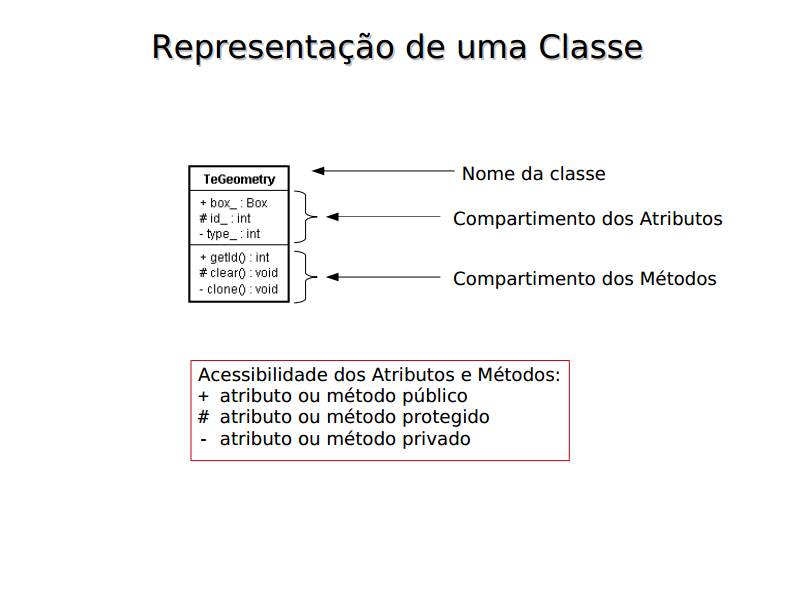 Representação de uma Classe

TeGeometry

+ box_ : Box
# id_ : int
- type_ : int

+ getId() : int
# clear() : void
- clone() : void

Nome da classe

Compartimento dos Atributos

Compartimento dos Métodos

Acessibilidade dos Atributos e Métodos:
+ atributo ou método público
# atributo ou método protegido
- atributo ou método privado